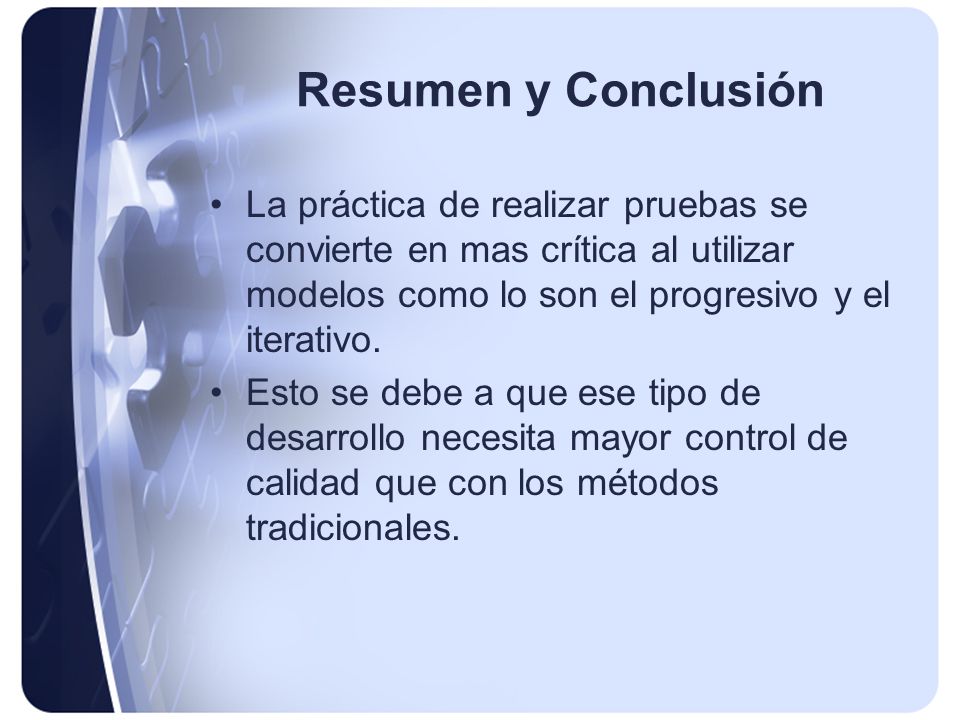 Resumen y Conclusión

• La práctica de realizar pruebas se convierte en mas crítica al utilizar modelos como lo son el progresivo y el iterativo.

• Esto se debe a que ese tipo de desarrollo necesita mayor control de calidad que con los métodos tradicionales.